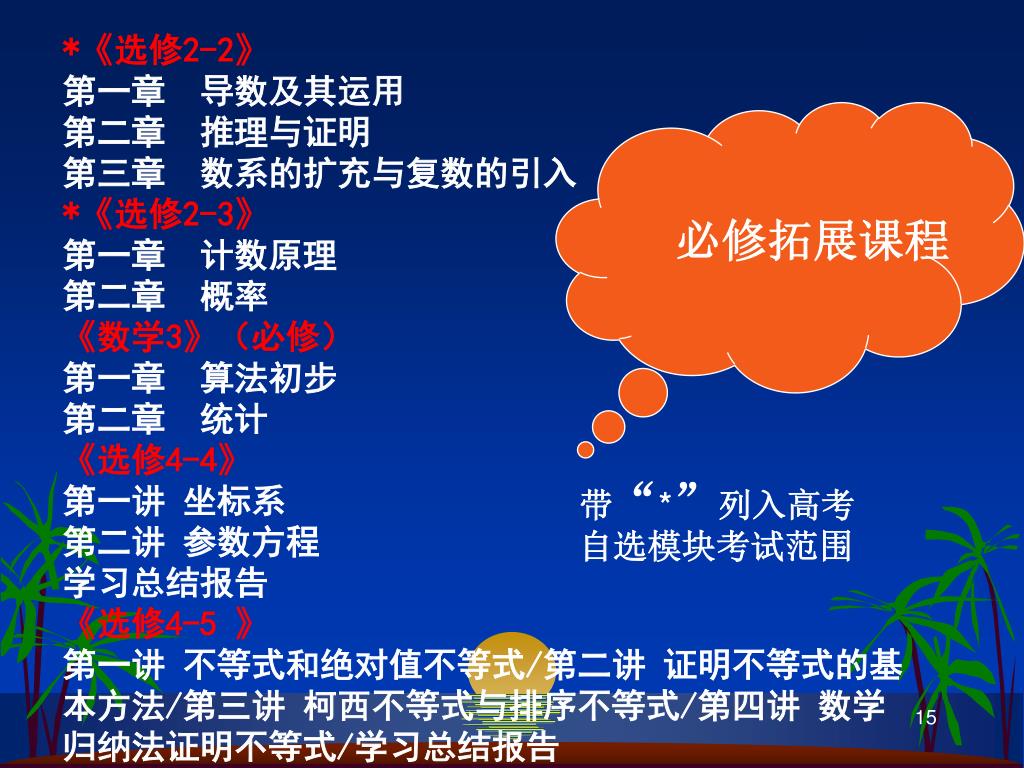 *《选修2-2》
第一章　导数及其运用
第二章　推理与证明
第三章　数系的扩充与复数的引入
*《选修2-3》
第一章　计数原理
第二章　概率
《数学3》（必修）
第一章　算法初步
第二章　统计
《选修4-4》
第一讲 坐标系
第二讲 参数方程
学习总结报告
《选修4-5 》
第一讲 不等式和绝对值不等式/第二讲 证明不等式的基本方法/第三讲 柯西不等式与排序不等式/第四讲 数学归纳法证明不等式/学习总结报告

必修拓展课程

带“*”列入高考自选模块考试范围

15